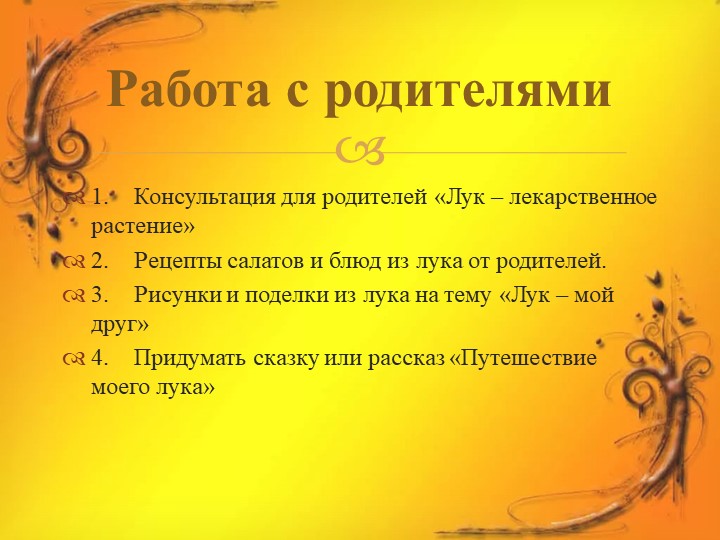 Работа с родителями

1. Консультация для родителей «Лук – лекарственное растение»

2. Рецепты салатов и блюд из лука от родителей.

3. Рисунки и поделки из лука на тему «Лук – мой друг»

4. Придумать сказку или рассказ «Путешествие моего лука»